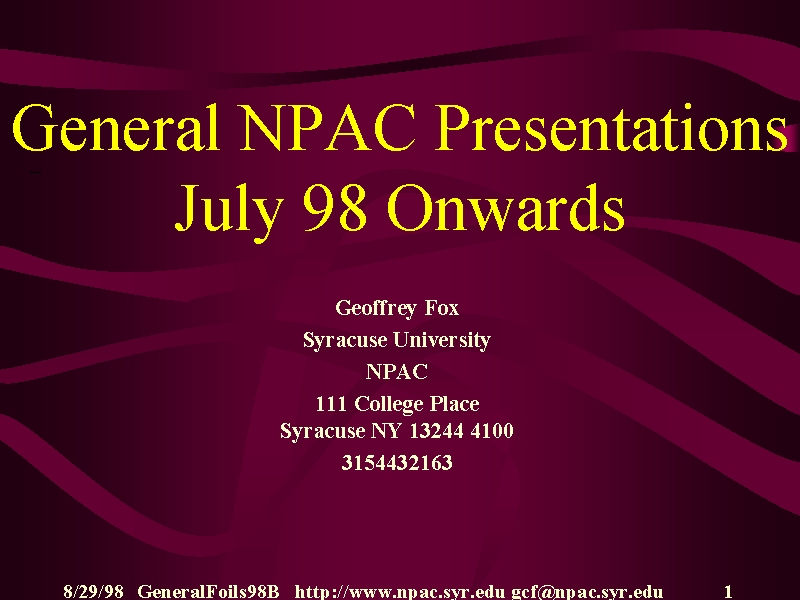 General NPAC Presentations
July 98 Onwards

Geoffrey Fox
Syracuse University
NPAC
111 College Place
Syracuse NY 13244 4100
3154432163

8/29/98 GeneralFoils98B http://www.npac.syr.edu gcf@npac.syr.edu 1